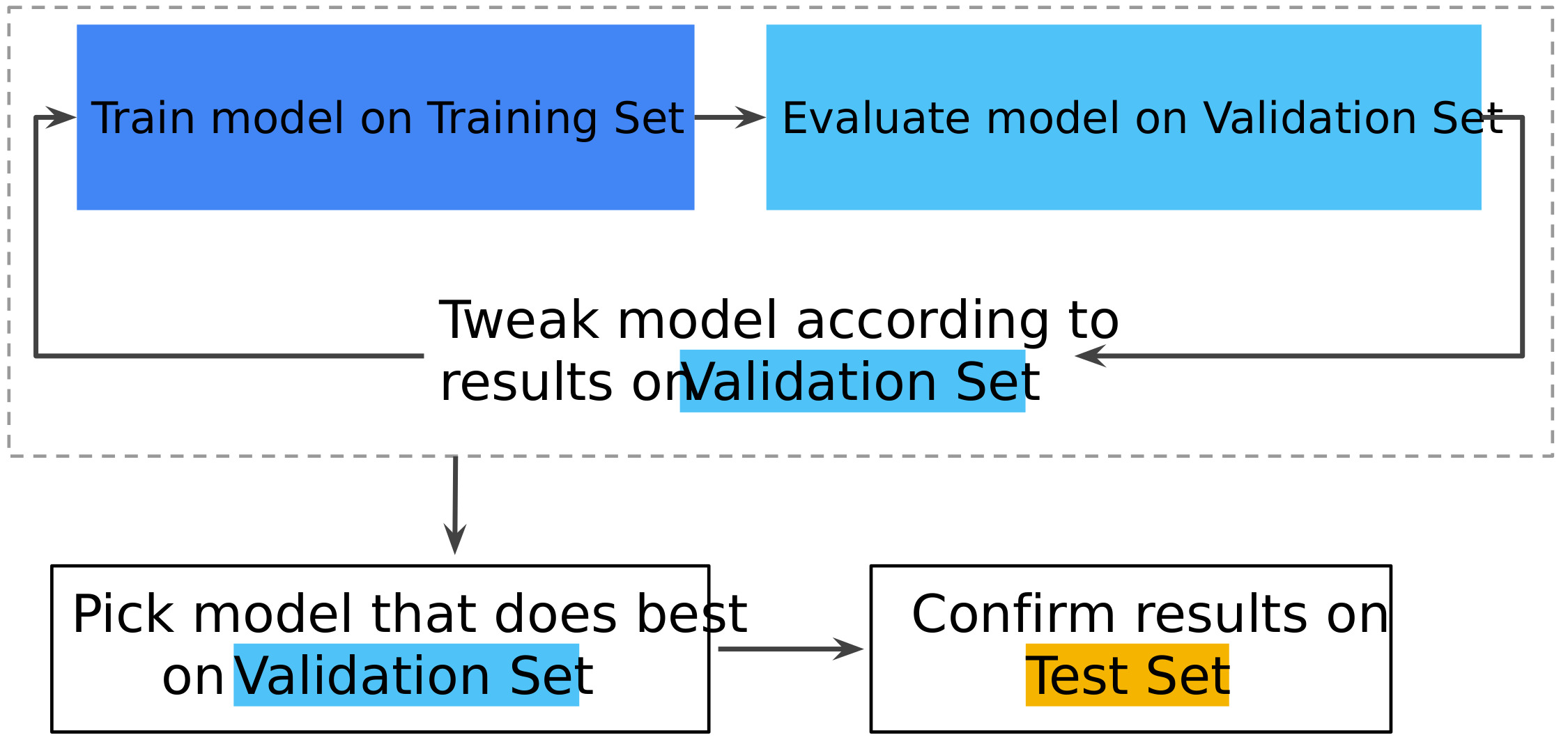 Train model on Training Set

Evaluate model on Validation Set

Tweak model according to results on Validation Set

Pick model that does best on Validation Set

Confirm results on Test Set